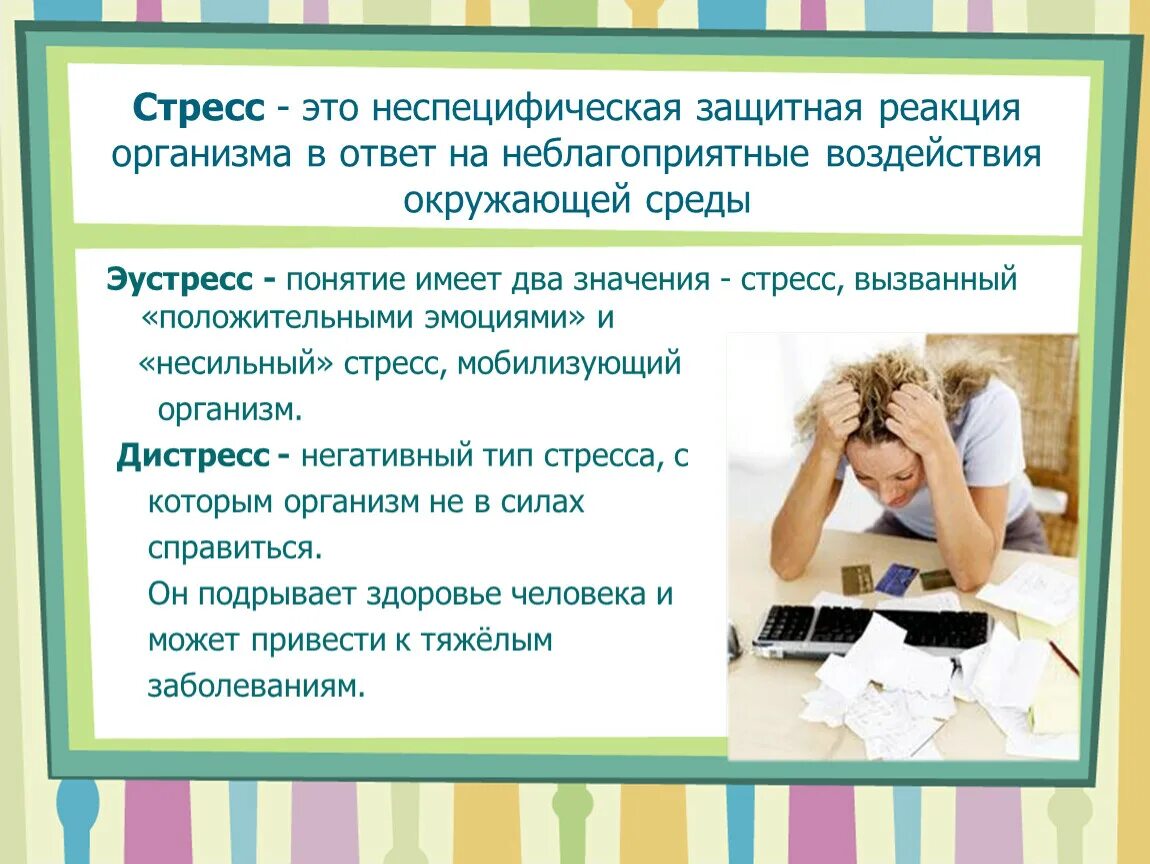 Стресс - это неспецифическая защитная реакция организма в ответ на неблагоприятные воздействия окружающей среды

Эустресс - понятие имеет два значения - стресс, вызванный «положительными эмоциями» и «несильный» стресс, мобилизующий организм.

Дистресс - негативный тип стресса, с которым организм не в силах справиться.
Он подрывает здоровье человека и может привести к тяжёлым заболеваниям.